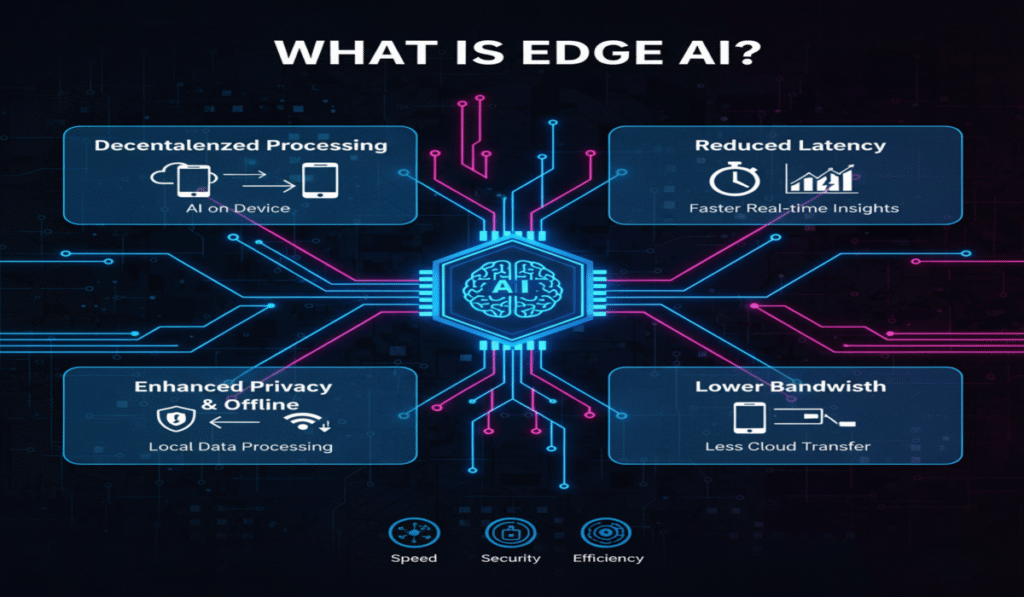 WHAT IS EDGE AI?

Decentalenzed Processing

AI on Device

Reduced Latency

Faster Real-time Insights

AI

Enhanced Privacy & Offline

Local Data Processing

Lower Bandwisth

Less Cloud Transfer

Speed

Security

Efficiency